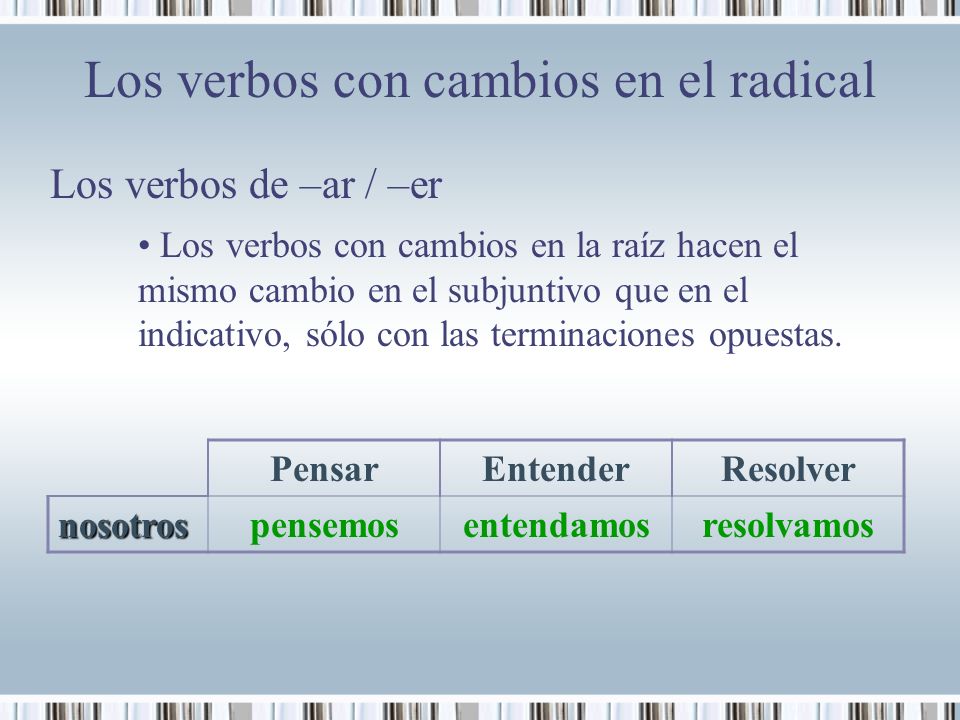 Los verbos con cambios en el radical

Los verbos de –ar / –er

• Los verbos con cambios en la raíz hacen el mismo cambio en el subjuntivo que en el indicativo, sólo con las terminaciones opuestas.

| | Pensar | Entender | Resolver |
|---|---|---|---|
| nosotros | pensemos | entendamos | resolvamos |